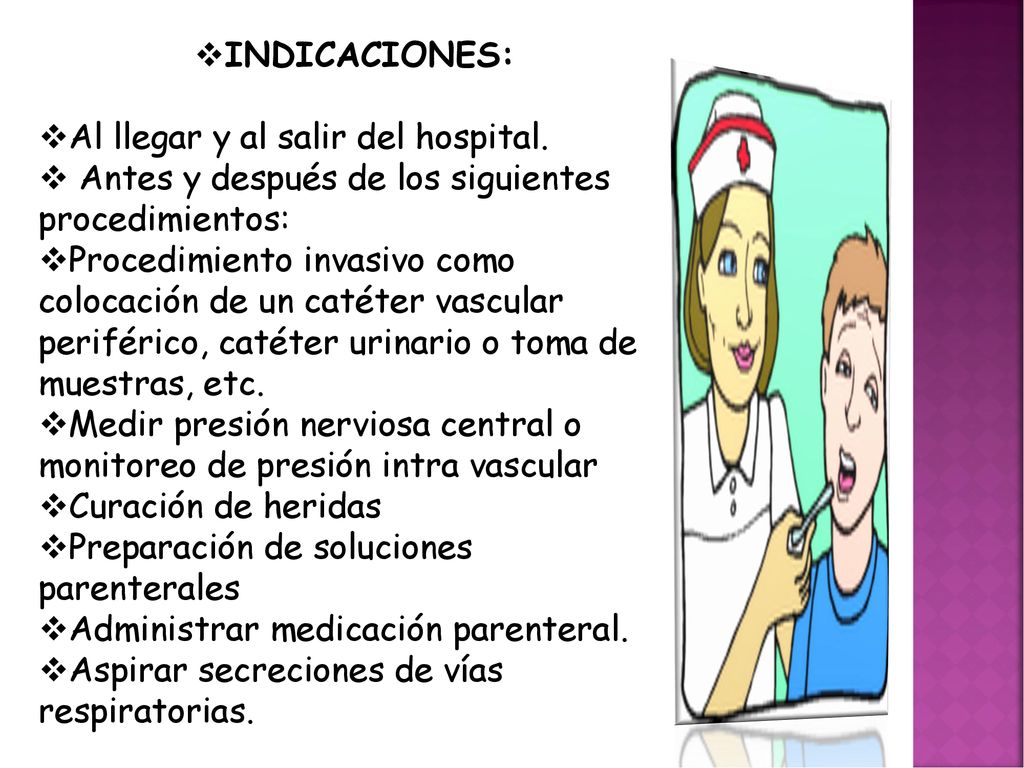 ❖INDICACIONES:

❖Al llegar y al salir del hospital.
❖ Antes y después de los siguientes procedimientos:
❖Procedimiento invasivo como colocación de un catéter vascular periférico, catéter urinario o toma de muestras, etc.
❖Medir presión nerviosa central o monitoreo de presión intra vascular
❖Curación de heridas
❖Preparación de soluciones parenterales
❖Administrar medicación parenteral.
❖Aspirar secreciones de vías respiratorias.